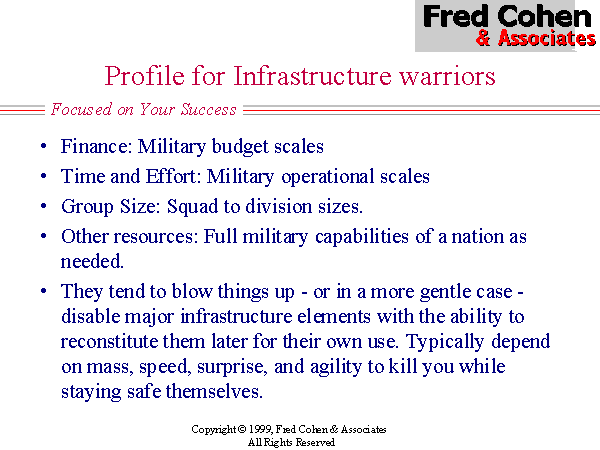 Fred Cohen
& Associates

Profile for Infrastructure warriors

Focused on Your Success

• Finance: Military budget scales
• Time and Effort: Military operational scales
• Group Size: Squad to division sizes.
• Other resources: Full military capabilities of a nation as needed.
• They tend to blow things up - or in a more gentle case - disable major infrastructure elements with the ability to reconstitute them later for their own use. Typically depend on mass, speed, surprise, and agility to kill you while staying safe themselves.

Copyright © 1999, Fred Cohen & Associates
All Rights Reserved